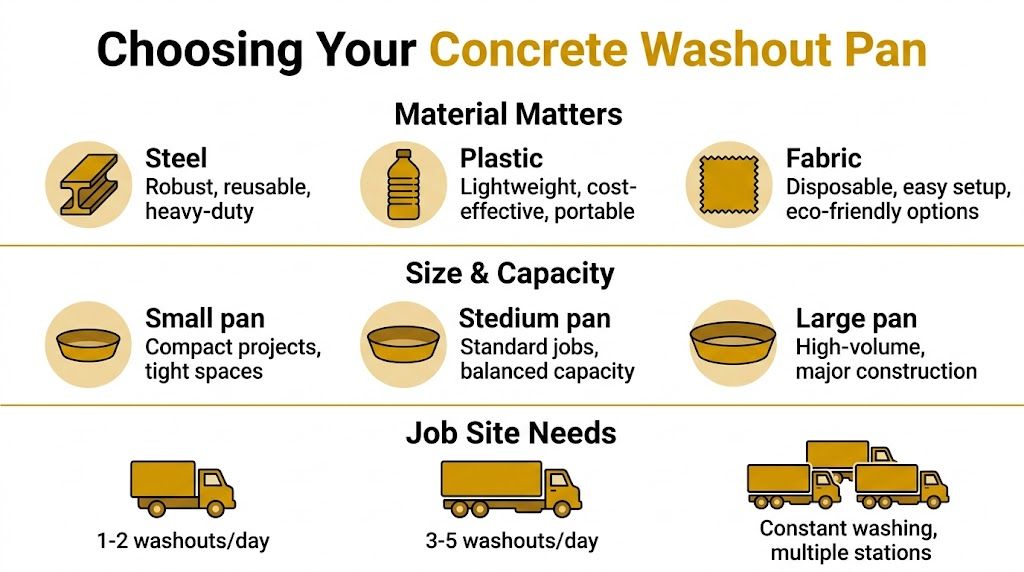 Choosing Your Concrete Washout Pan

Material Matters

Steel
Robust, reusable, heavy-duty

Plastic
Lightweight, cost-effective, portable

Fabric
Disposable, easy setup, eco-friendly options

Size & Capacity

Small pan
Compact projects, tight spaces

Stedium pan
Standard jobs, balanced capacity

Large pan
High-volume, major construction

Job Site Needs

1-2 washouts/day

3-5 washouts/day

Constant washing, multiple stations